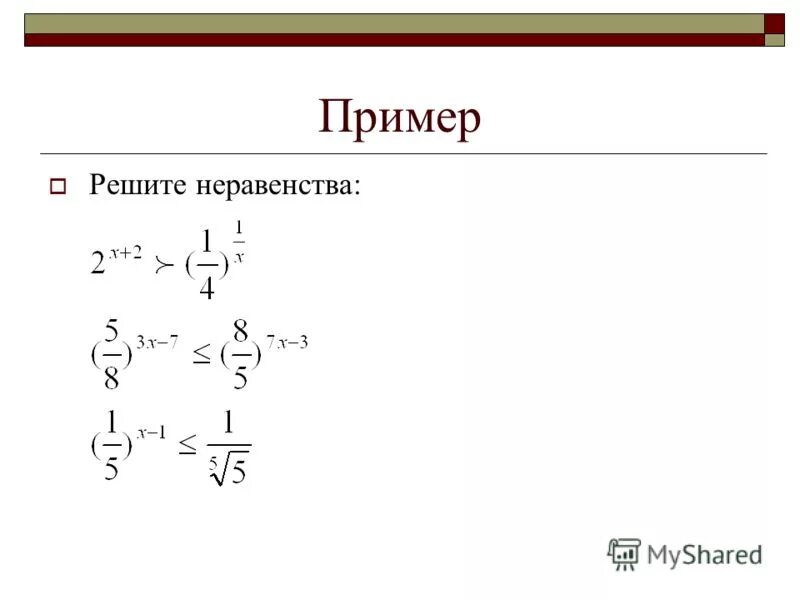 Пример

Решите неравенства:

$2^{x+2} \succ (\frac{1}{4})^{\frac{1}{x}}$

$(\frac{5}{8})^{3x-7} \leq (\frac{8}{5})^{7x-3}$

$(\frac{1}{5})^{x-1} \leq \frac{1}{\sqrt[5]{5}}$

MyShared